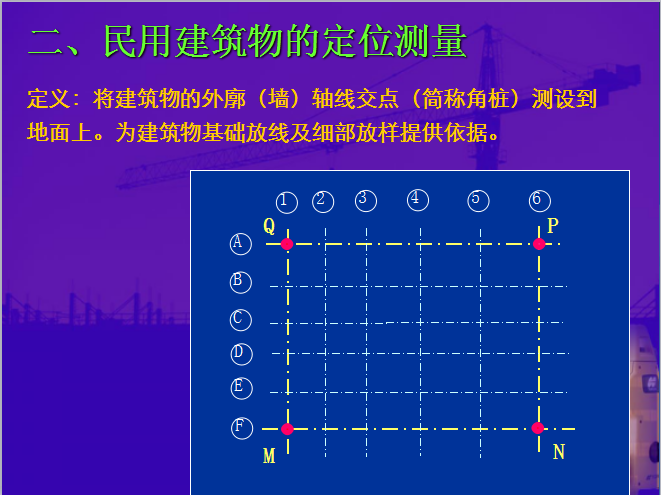 二、民用建筑物的定位测量

定义：将建筑物的外廓（墙）轴线交点（简称角桩）测设到地面上。为建筑物基础放线及细部放样提供依据。

1 2 3 4 5 6

Q P

A

B

C

D

E

F

M N